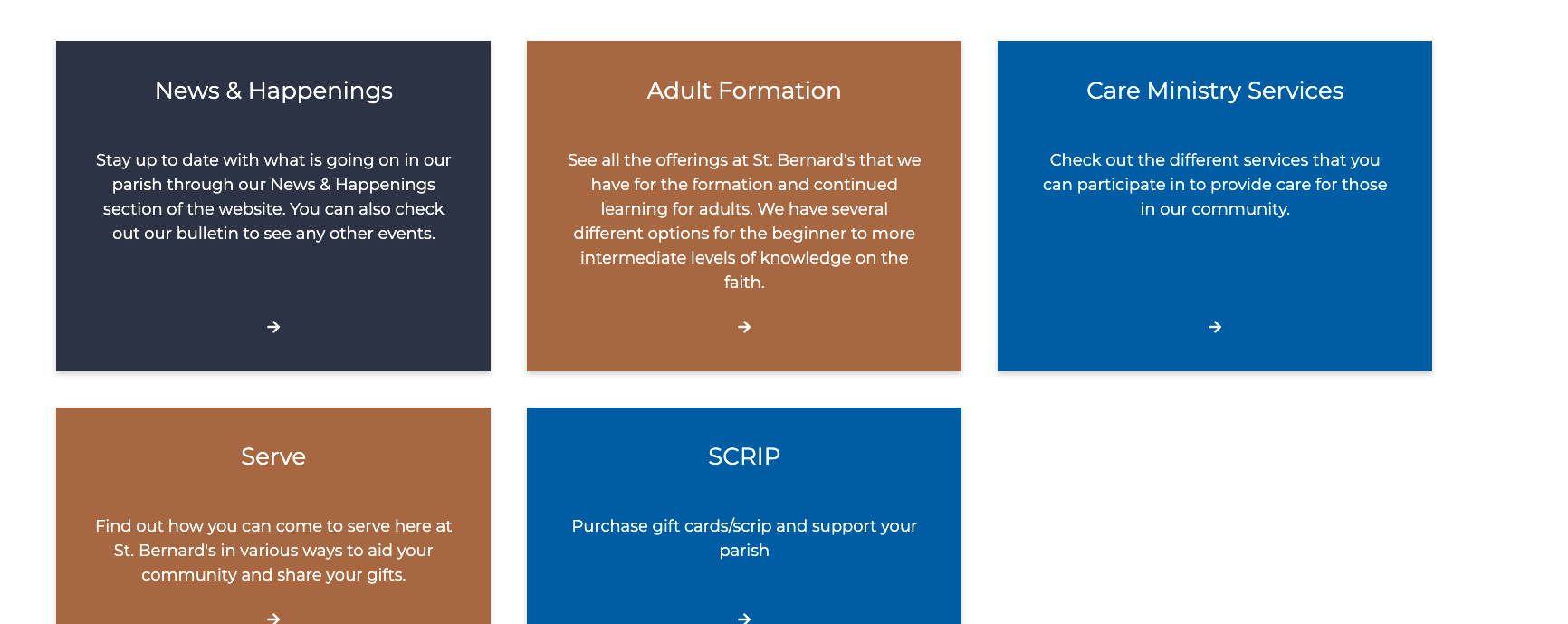 News & Happenings

Stay up to date with what is going on in our parish through our News & Happenings section of the website. You can also check out our bulletin to see any other events.

→

Adult Formation

See all the offerings at St. Bernard's that we have for the formation and continued learning for adults. We have several different options for the beginner to more intermediate levels of knowledge on the faith.

→

Care Ministry Services

Check out the different services that you can participate in to provide care for those in our community.

→

Serve

Find out how you can come to serve here at St. Bernard's in various ways to aid your community and share your gifts.

→

SCRIP

Purchase gift cards/scrip and support your parish

→